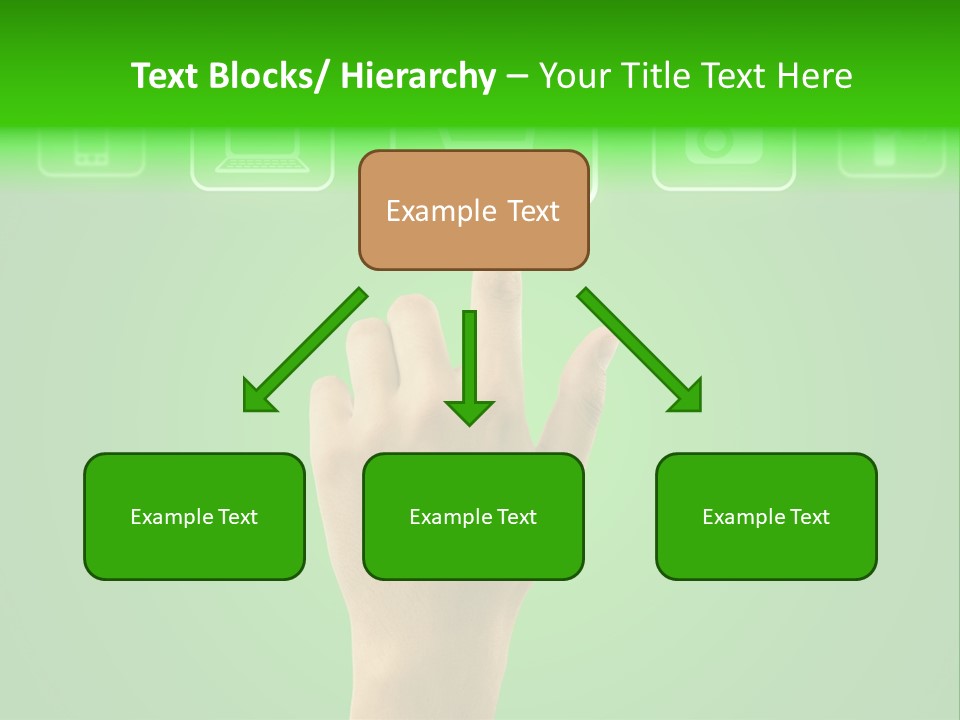 Text Blocks/ Hierarchy – Your Title Text Here

Example Text

Example Text

Example Text

Example Text